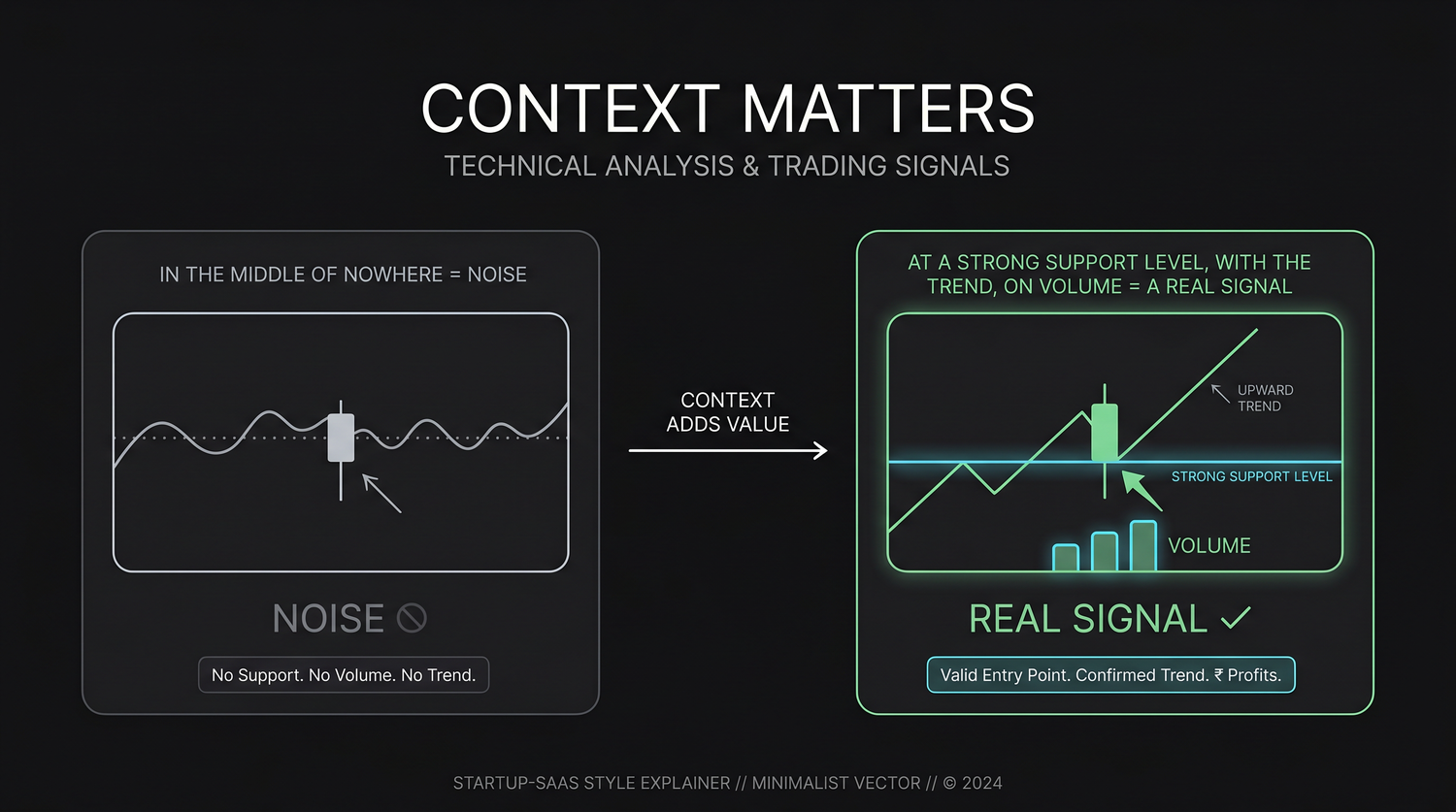 CONTEXT MATTERS
TECHNICAL ANALYSIS & TRADING SIGNALS

IN THE MIDDLE OF NOWHERE = NOISE

NOISE

No Support. No Volume. No Trend.

CONTEXT ADDS VALUE

AT A STRONG SUPPORT LEVEL, WITH THE TREND, ON VOLUME = A REAL SIGNAL

UPWARD TREND

STRONG SUPPORT LEVEL

VOLUME

REAL SIGNAL ✓

Valid Entry Point. Confirmed Trend. ₹ Profits.

STARTUP-SAAS STYLE EXPLAINER // MINIMALIST VECTOR // © 2024